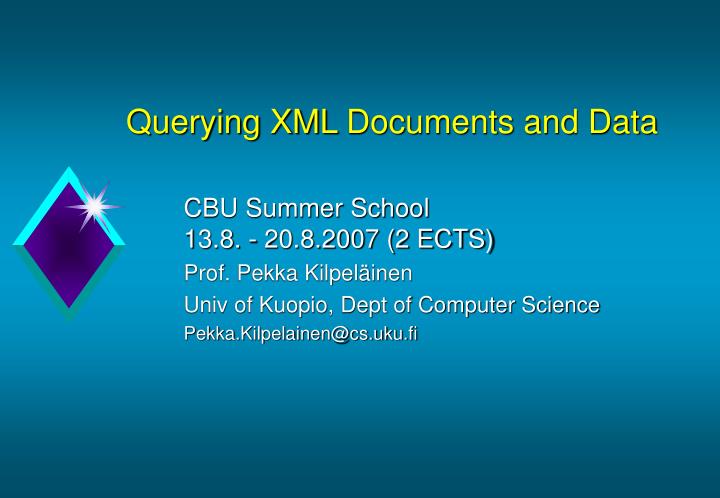 Querying XML Documents and Data

CBU Summer School
13.8. - 20.8.2007 (2 ECTS)
Prof. Pekka Kilpeläinen
Univ of Kuopio, Dept of Computer Science
Pekka.Kilpelainen@cs.uku.fi